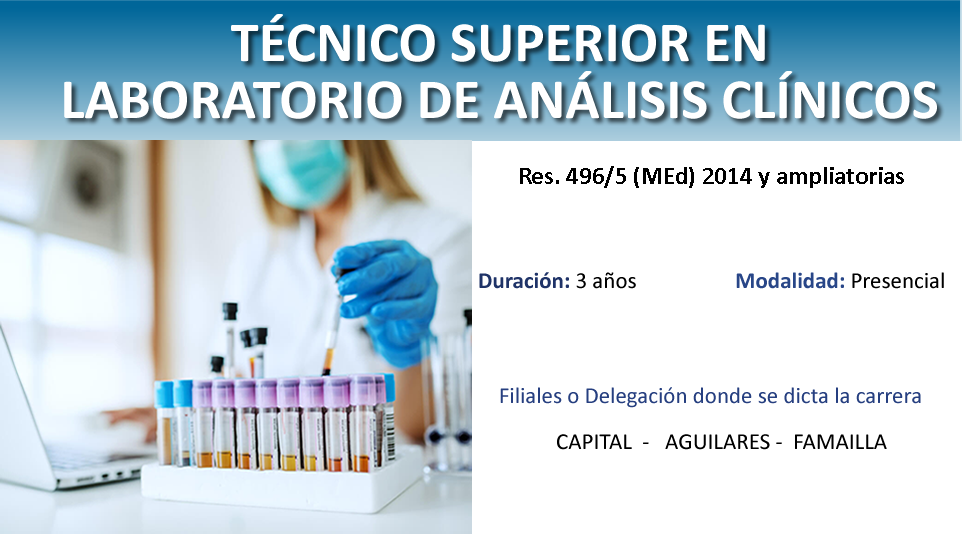 TÉCNICO SUPERIOR EN LABORATORIO DE ANÁLISIS CLÍNICOS

Res. 496/5 (MEd) 2014 y ampliatorias

Duración: 3 años

Modalidad: Presencial

Filiales o Delegación donde se dicta la carrera

CAPITAL - AGUILARES - FAMAILLA